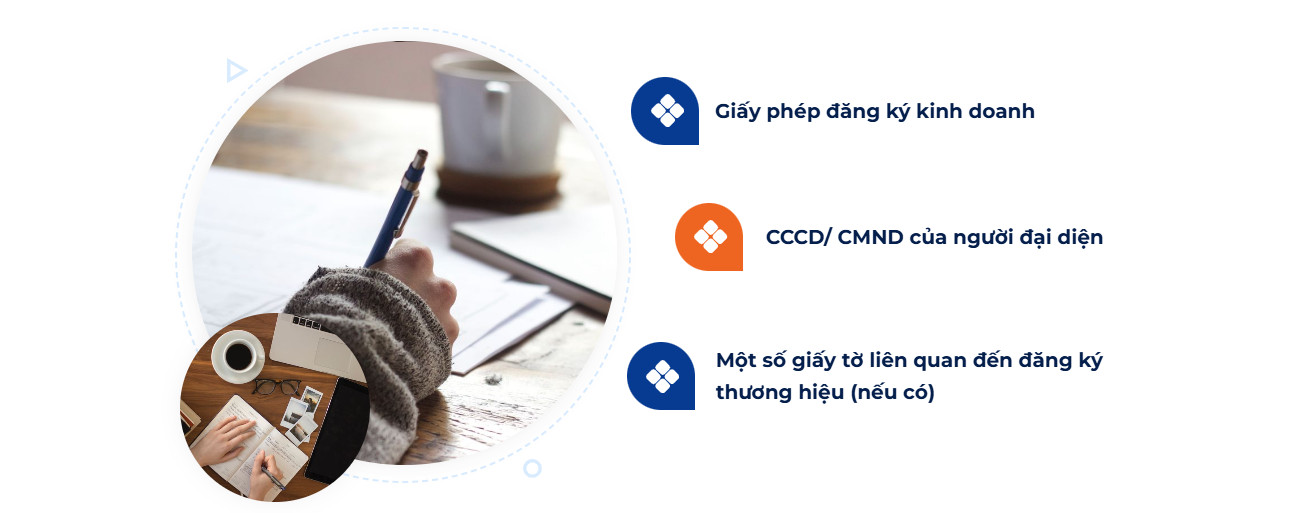 Giấy phép đăng ký kinh doanh

CCCD/ CMND của người đại diện

Một số giấy tờ liên quan đến đăng ký thương hiệu (nếu có)